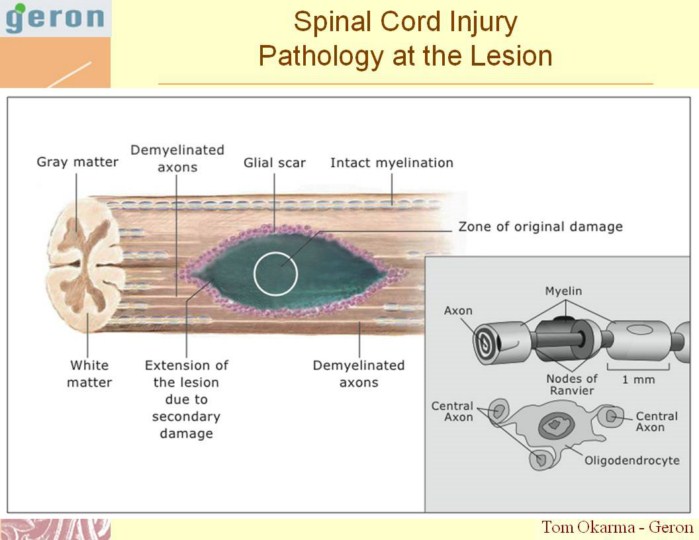 geron

Spinal Cord Injury
Pathology at the Lesion

Gray matter

Demyelinated axons

Glial scar

Intact myelination

Zone of original damage

White matter

Extension of the lesion due to secondary damage

Demyelinated axons

Myelin

Axon

Nodes of Ranvier

1 mm

Central Axon

Central Axon

Oligodendrocyte

Tom Okarma - Geron